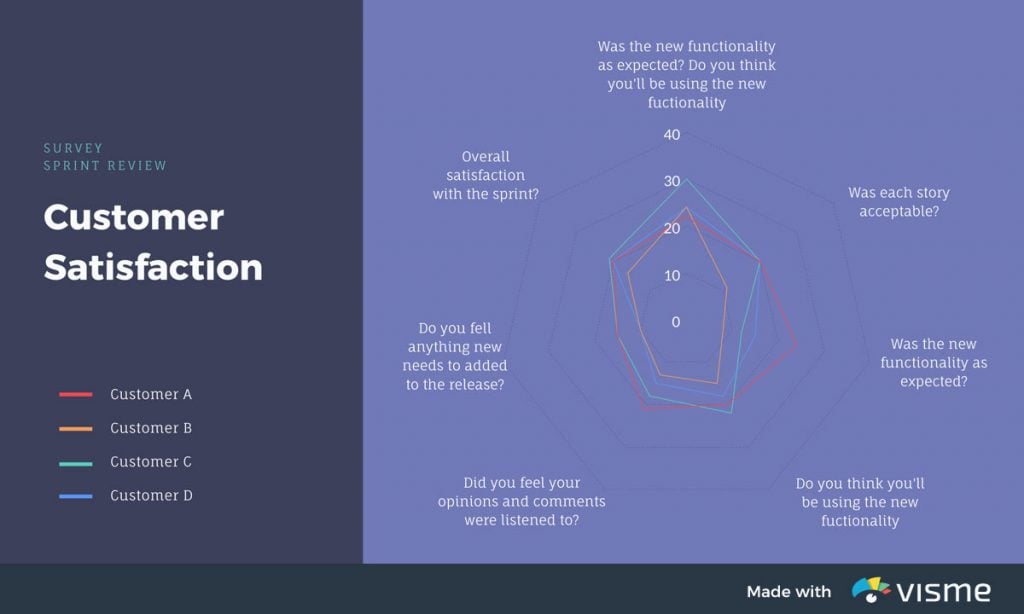 SURVEY
SPRINT REVIEW

Customer Satisfaction

Customer A
Customer B
Customer C
Customer D

Was the new functionality as expected? Do you think you'll be using the new fuctionality

40
30
20
10
0

Was each story acceptable?

Was the new functionality as expected?

Do you think you'll be using the new fuctionality

Did you feel your opinions and comments were listened to?

Do you fell anything new needs to added to the release?

Overall satisfaction with the sprint?

Made with visme